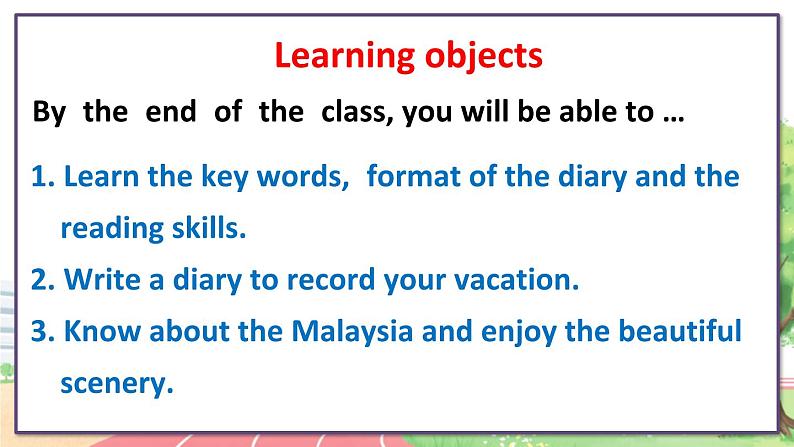 Learning objects

By the end of the class, you will be able to …

1. Learn the key words, format of the diary and the reading skills.

2. Write a diary to record your vacation.

3. Know about the Malaysia and enjoy the beautiful scenery.